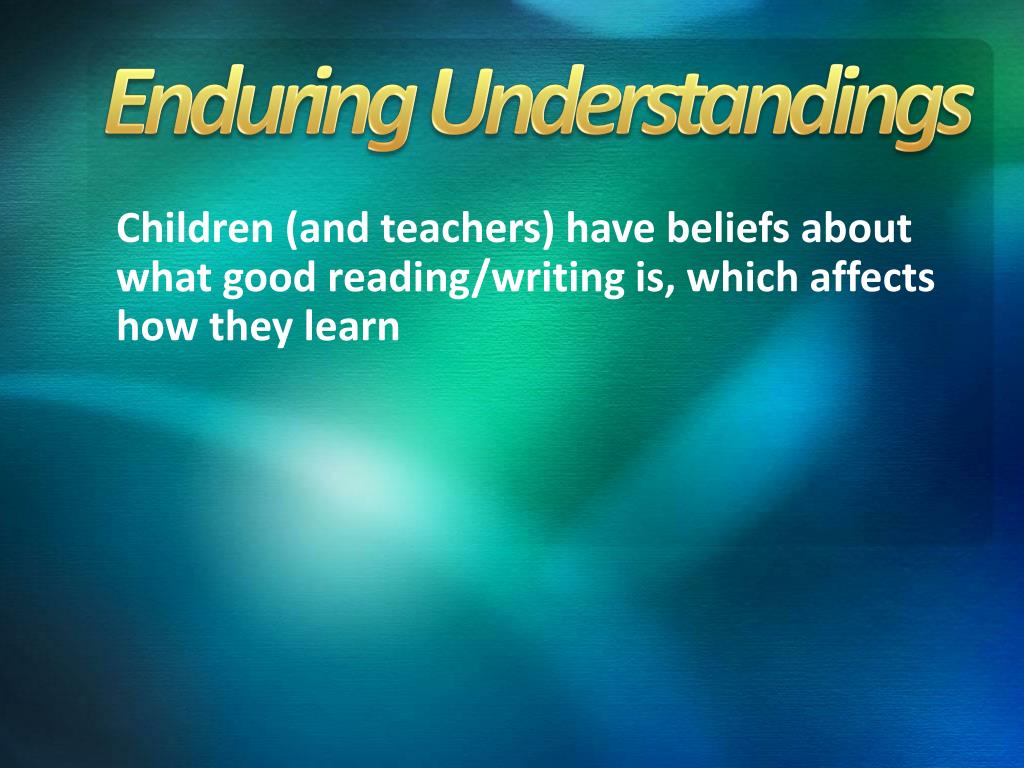 Enduring Understandings

Children (and teachers) have beliefs about what good reading/writing is, which affects how they learn